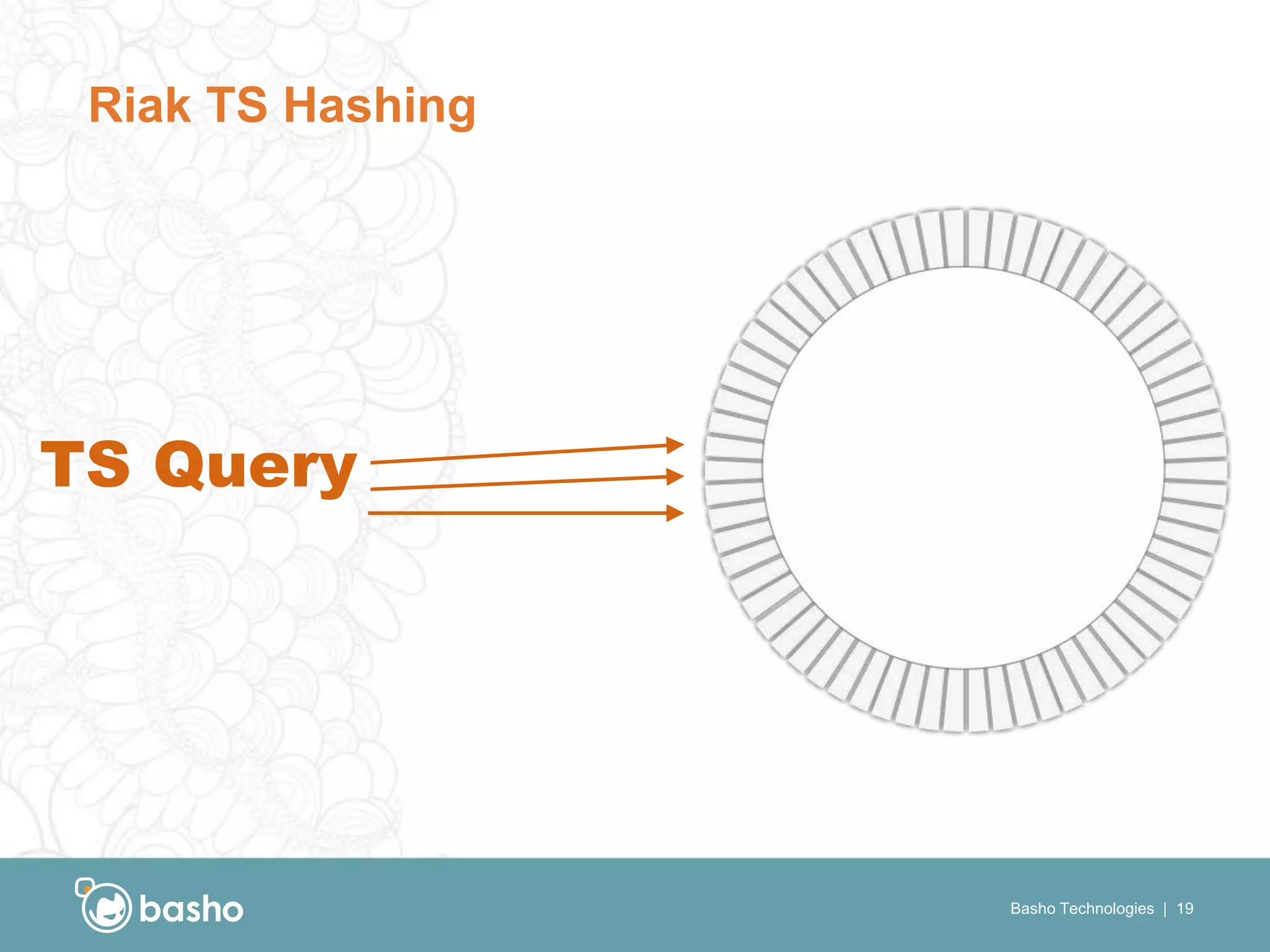 Riak TS Hashing

TS Query

basho

Basho Technologies | 19